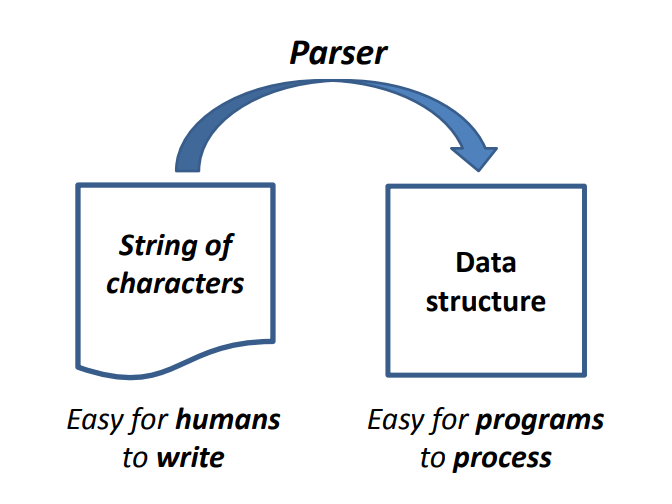 Parser

String of characters

Data structure

Easy for humans to write

Easy for programs to process